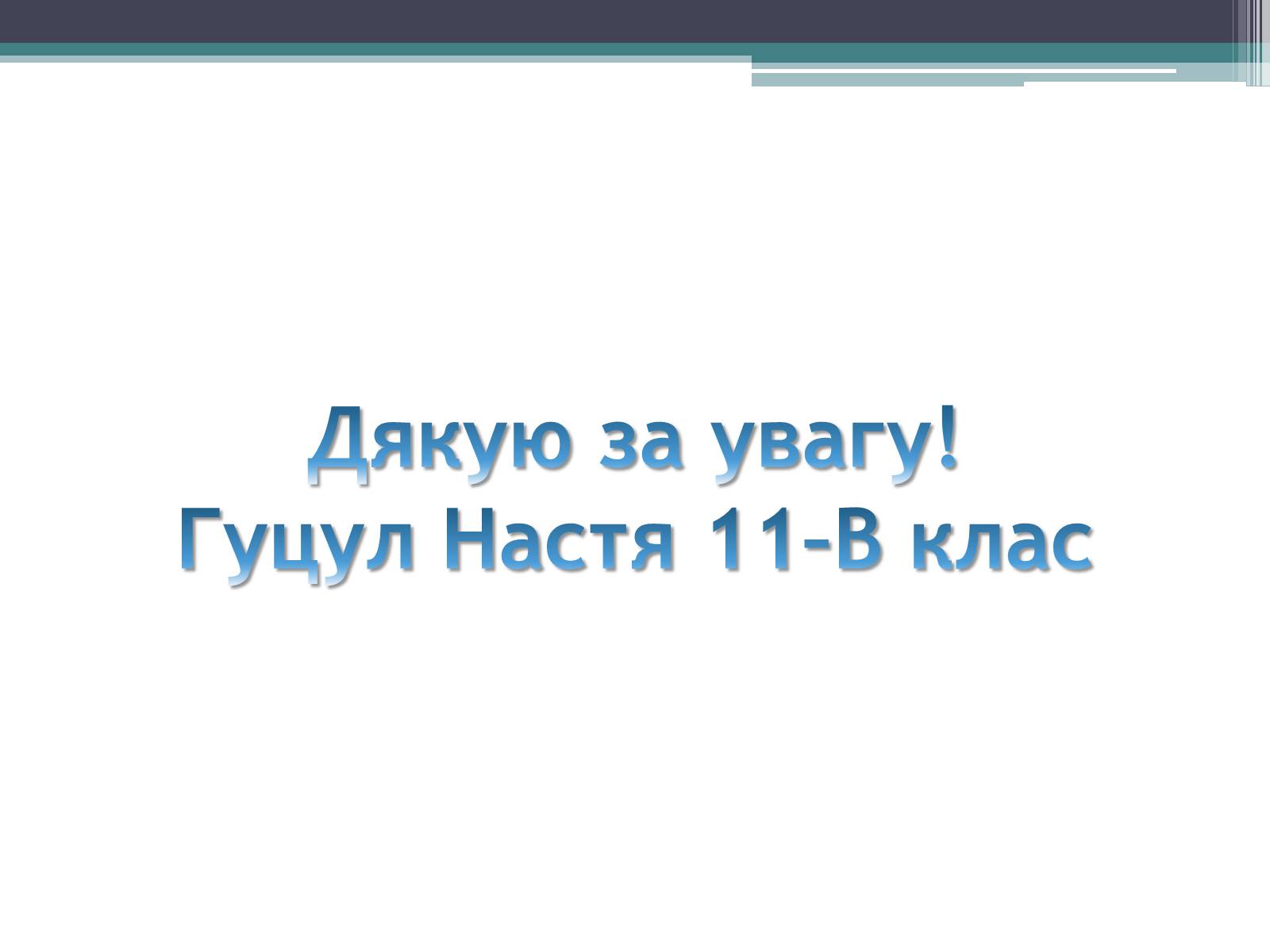 Дякую за увагу!
Гуцул Настя 11-В клас